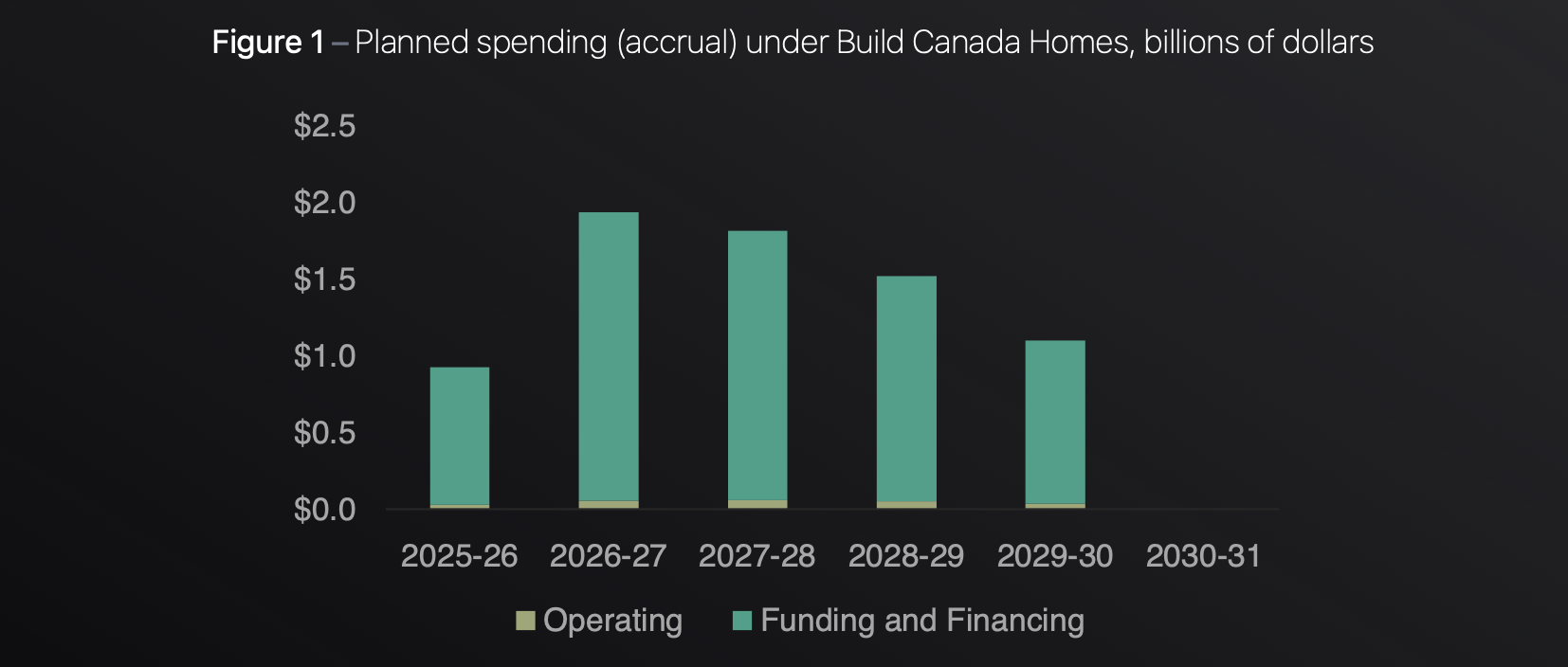 Figure 1 – Planned spending (accrual) under Build Canada Homes, billions of dollars

$2.5
$2.0
$1.5
$1.0
$0.5
$0.0

2025-26 2026-27 2027-28 2028-29 2029-30 2030-31

Operating Funding and Financing